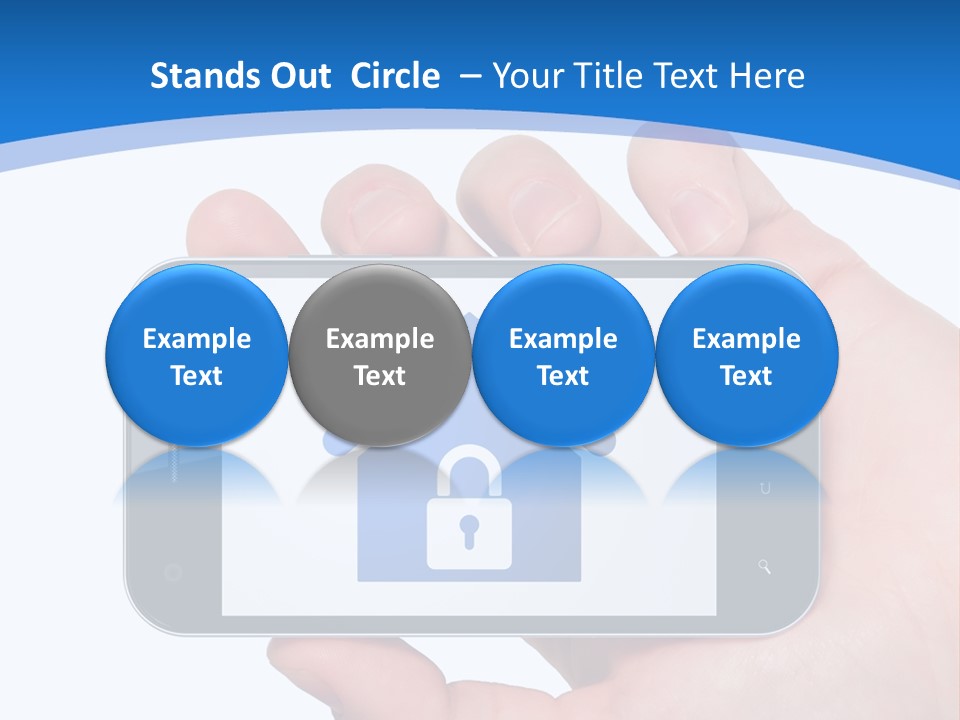 Stands Out Circle – Your Title Text Here

Example Text

Example Text

Example Text

Example Text